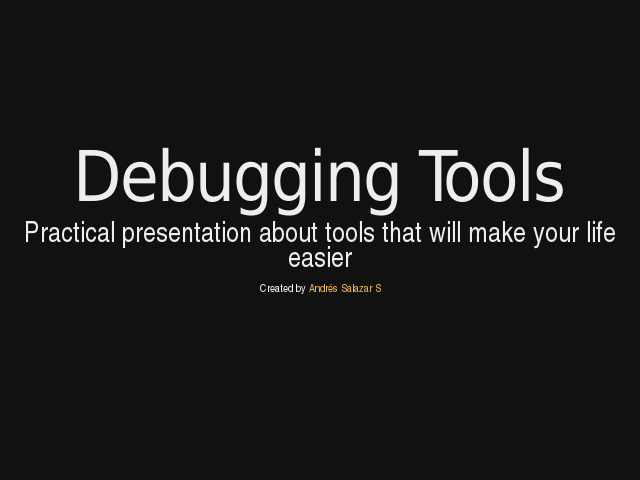 Debugging Tools

Practical presentation about tools that will make your life easier

Created by Andrés Salazar S